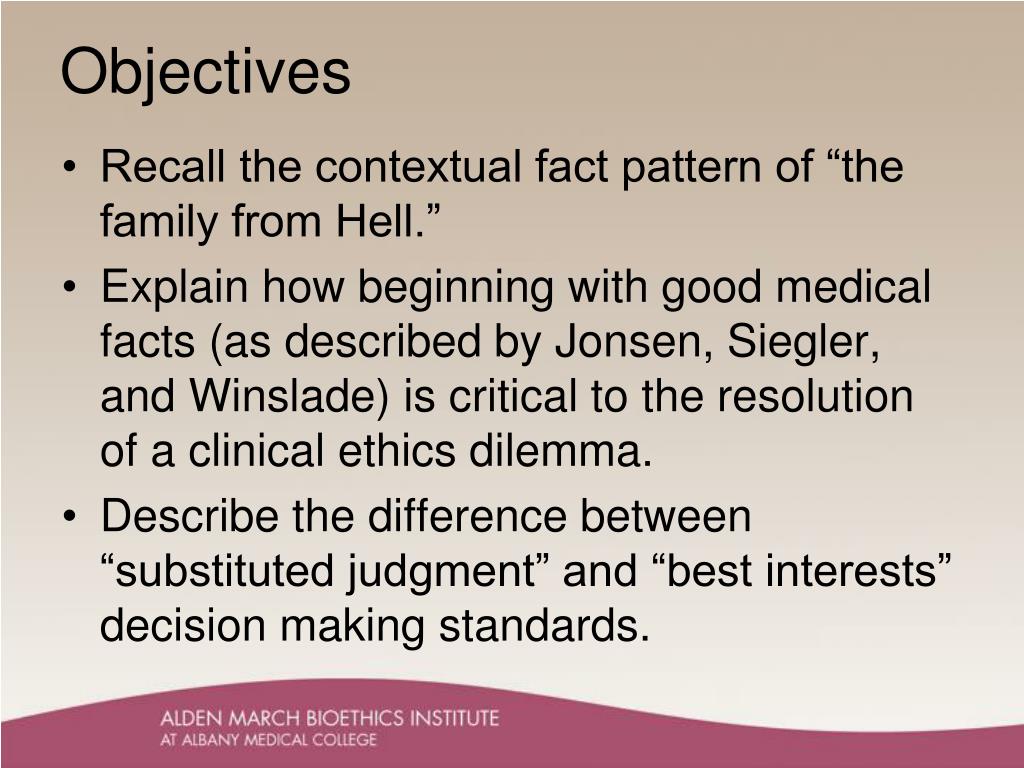 Objectives

• Recall the contextual fact pattern of “the family from Hell.”

• Explain how beginning with good medical facts (as described by Jonsen, Siegler, and Winslade) is critical to the resolution of a clinical ethics dilemma.

• Describe the difference between “substituted judgment” and “best interests” decision making standards.

ALDEN MARCH BIOETHICS INSTITUTE
AT ALBANY MEDICAL COLLEGE